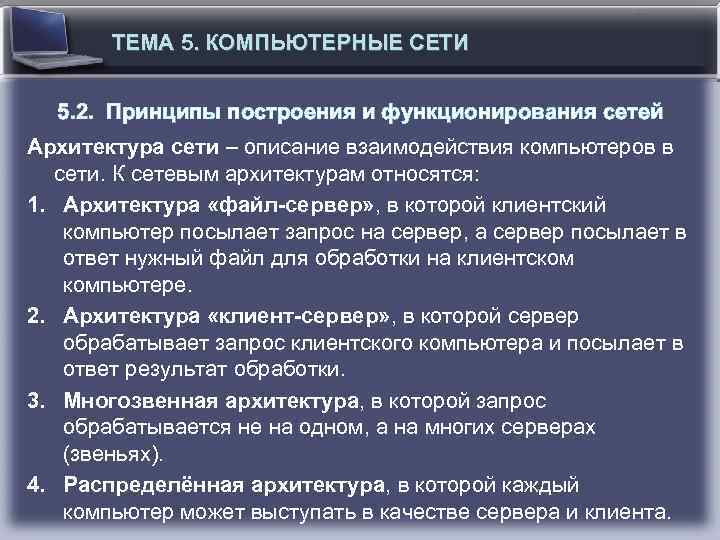 ТЕМА 5. КОМПЬЮТЕРНЫЕ СЕТИ

5.2. Принципы построения и функционирования сетей

Архитектура сети – описание взаимодействия компьютеров в сети. К сетевым архитектурам относятся:

1. Архитектура «файл-сервер», в которой клиентский компьютер посылает запрос на сервер, а сервер посылает в ответ нужный файл для обработки на клиентском компьютере.

2. Архитектура «клиент-сервер», в которой сервер обрабатывает запрос клиентского компьютера и посылает в ответ результат обработки.

3. Многозвенная архитектура, в которой запрос обрабатывается не на одном, а на многих серверах (звеньях).

4. Распределённая архитектура, в которой каждый компьютер может выступать в качестве сервера и клиента.